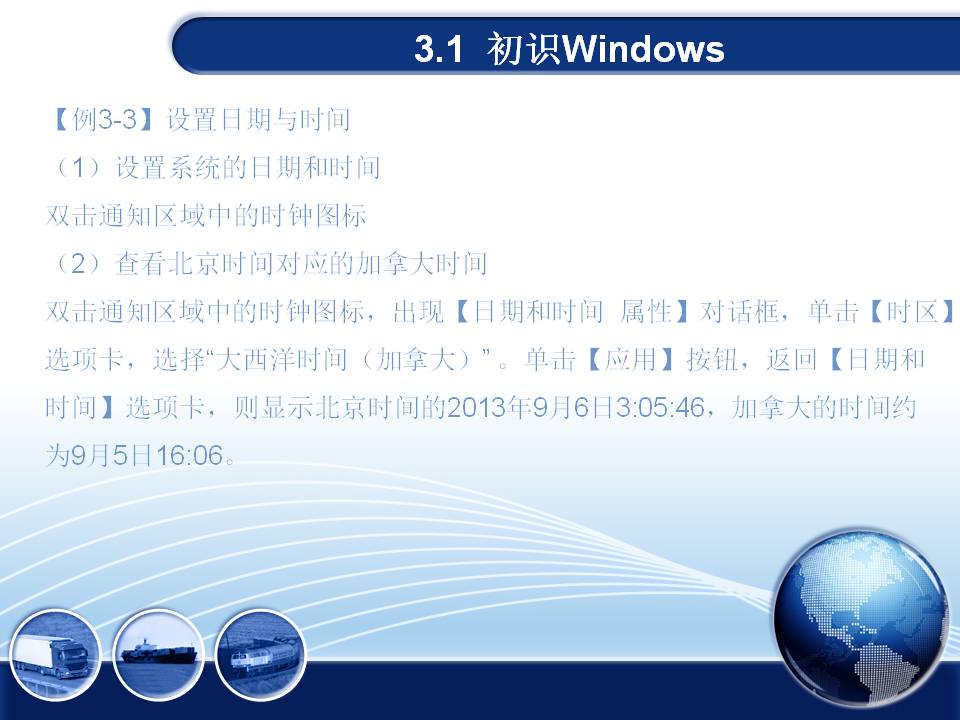 3.1 初识Windows

【例3-3】设置日期与时间

（1）设置系统的日期和时间

双击通知区域中的时钟图标

（2）查看北京时间对应的加拿大时间

双击通知区域中的时钟图标，出现【日期和时间 属性】对话框，单击【时区】选项卡，选择“大西洋时间（加拿大）”。单击【应用】按钮，返回【日期和时间】选项卡，则显示北京时间的2013年9月6日3:05:46，加拿大的时间约为9月5日16:06。